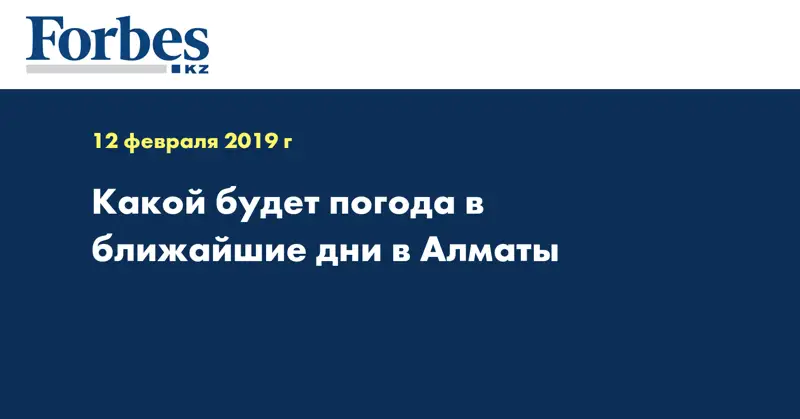 Forbes
KZ

12 февраля 2019 г

Какой будет погода в ближайшие дни в Алматы